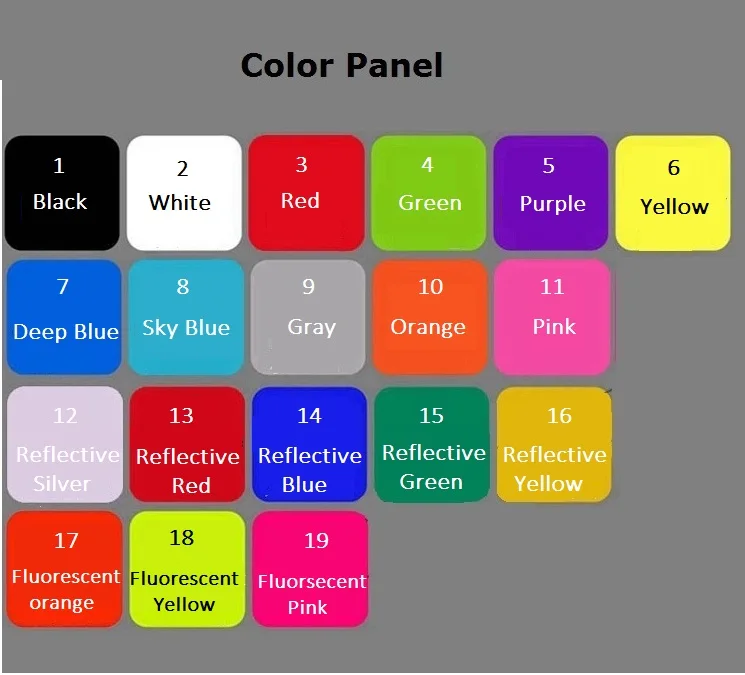 Color Panel

1
Black

2
White

3
Red

4
Green

5
Purple

6
Yellow

7
Deep Blue

8
Sky Blue

9
Gray

10
Orange

11
Pink

12
Reflective Silver

13
Reflective Red

14
Reflective Blue

15
Reflective Green

16
Reflective Yellow

17
Fluorescent orange

18
Fluorescent Yellow

19
Fluorsecent Pink